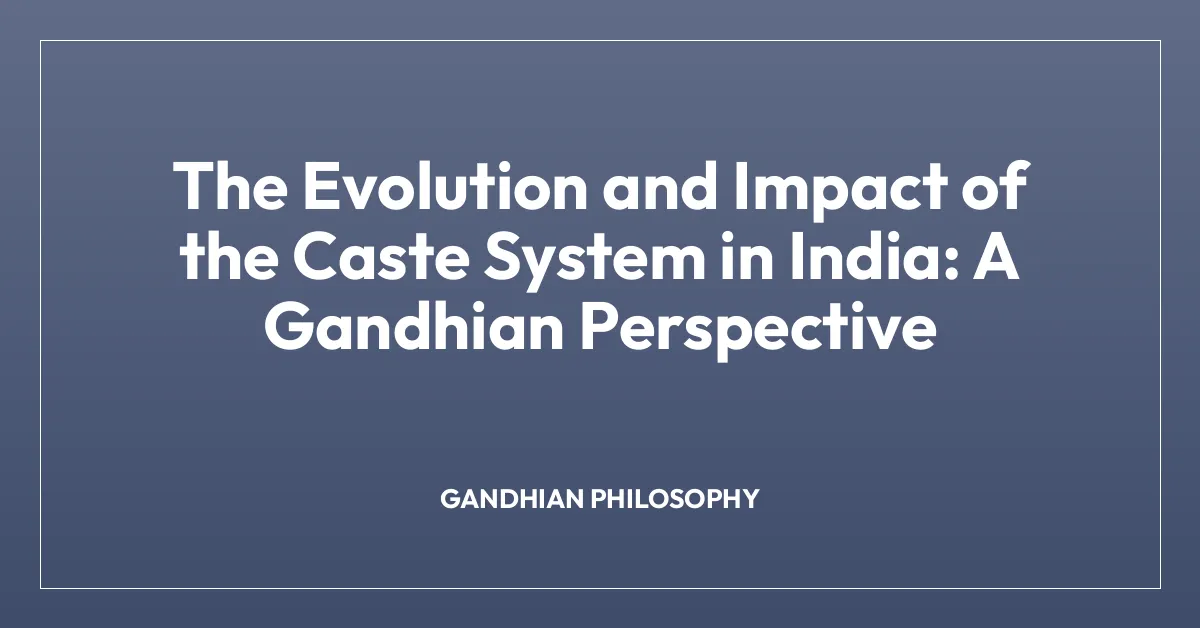 The Evolution and Impact of the Caste System in India: A Gandhian Perspective

GANDHIAN PHILOSOPHY